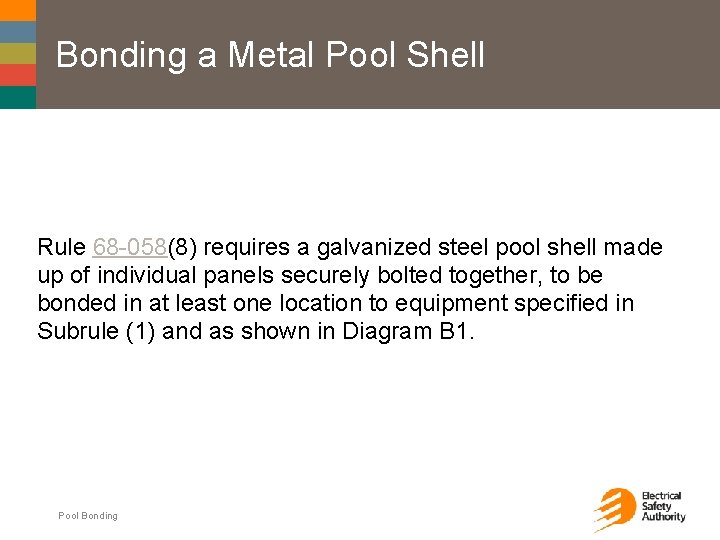 Bonding a Metal Pool Shell

Rule 68-058(8) requires a galvanized steel pool shell made up of individual panels securely bolted together, to be bonded in at least one location to equipment specified in Subrule (1) and as shown in Diagram B1.

Pool Bonding

Electrical Safety Authority